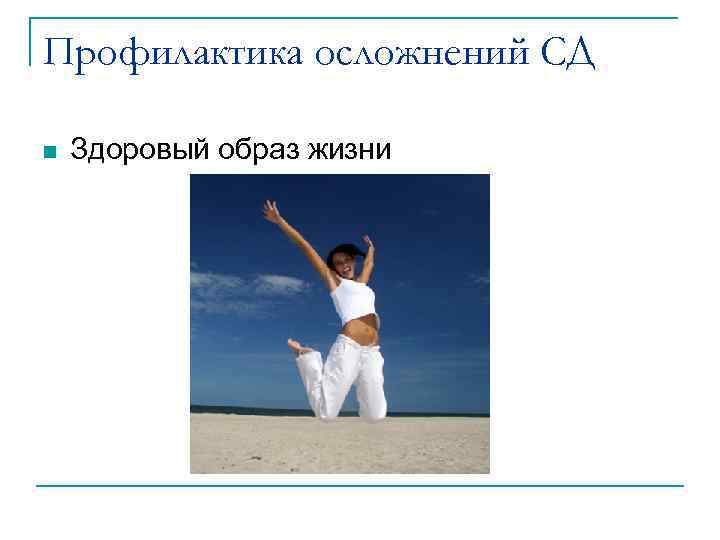 Профилактика осложнений СД

Здоровый образ жизни